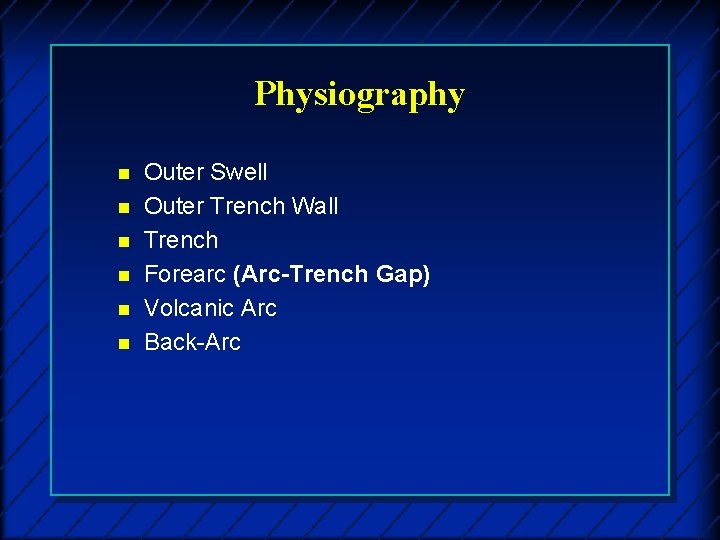 Physiography

- Outer Swell
- Outer Trench Wall
- Trench
- Forearc (Arc-Trench Gap)
- Volcanic Arc
- Back-Arc